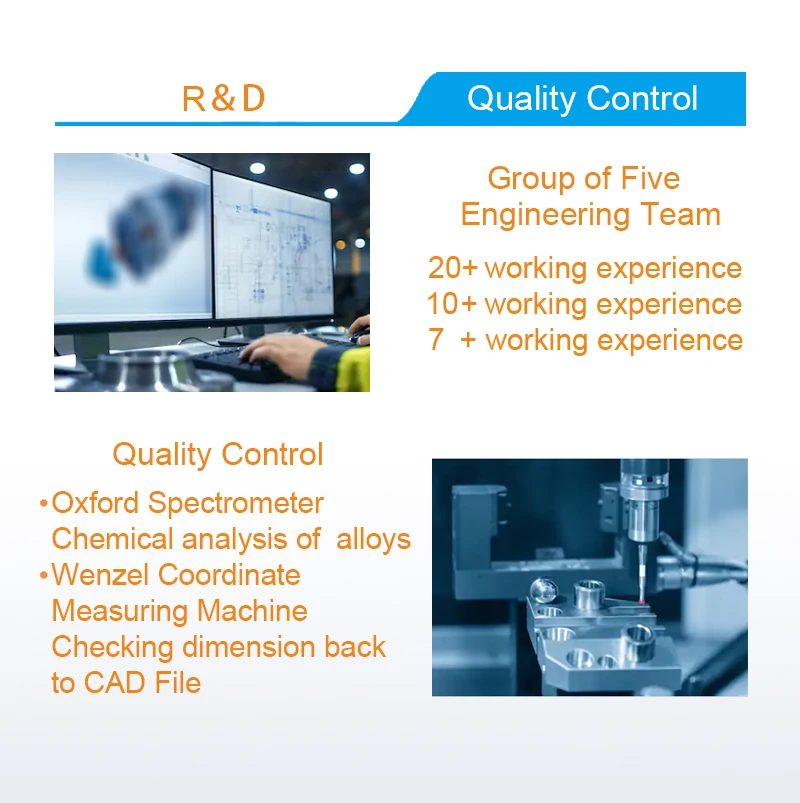 R&D

Quality Control

Group of Five
Engineering Team

20+ working experience
10+ working experience
7 + working experience

Quality Control

•Oxford Spectrometer
Chemical analysis of alloys
•Wenzel Coordinate
Measuring Machine
Checking dimension back
to CAD File